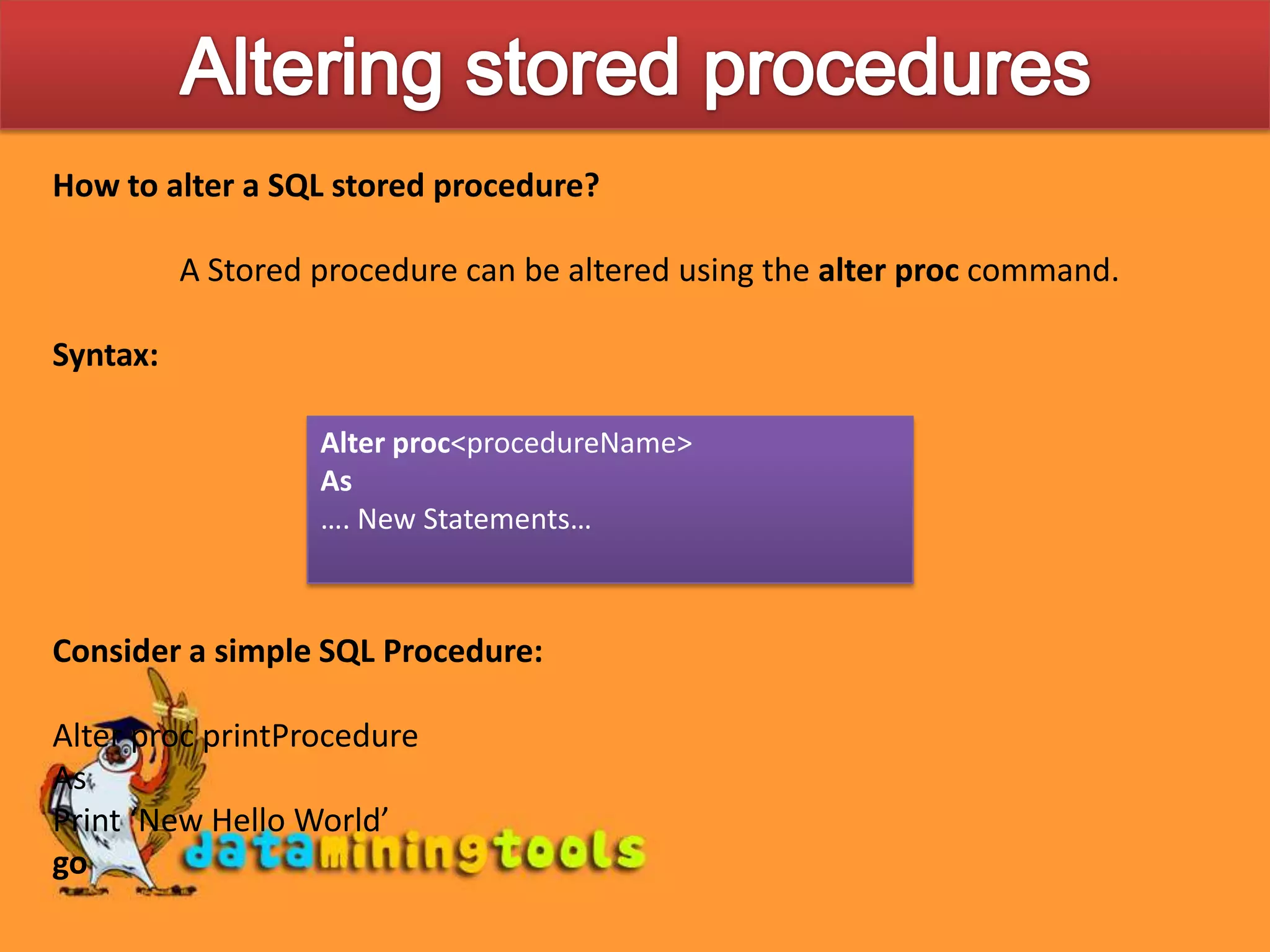 Altering stored procedures

How to alter a SQL stored procedure?

A Stored procedure can be altered using the alter proc command.

Syntax:

Alter proc<procedureName>
As
…. New Statements…

Consider a simple SQL Procedure:

Alter proc printProcedure
As
Print 'New Hello World'
go

dataminingtools